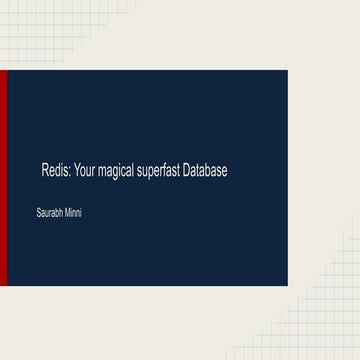 Redis: Your magical superfast Database

Saurabh Minni